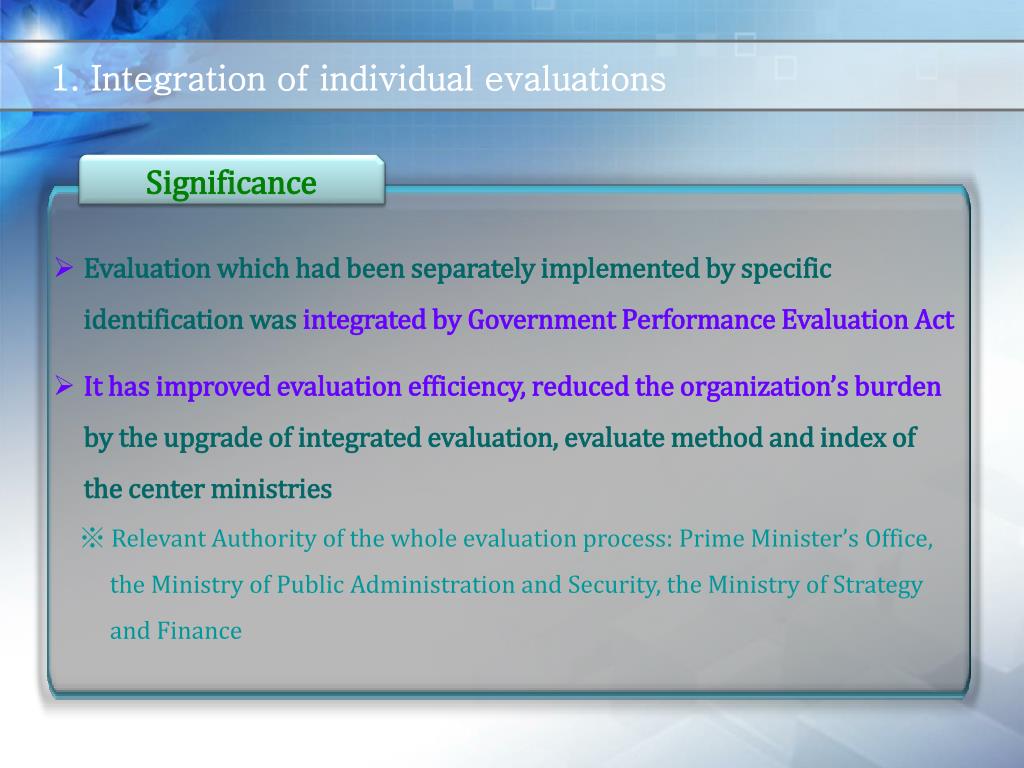 1. Integration of individual evaluations

Significance

➢ Evaluation which had been separately implemented by specific identification was integrated by Government Performance Evaluation Act

➢ It has improved evaluation efficiency, reduced the organization's burden by the upgrade of integrated evaluation, evaluate method and index of the center ministries

※ Relevant Authority of the whole evaluation process: Prime Minister's Office, the Ministry of Public Administration and Security, the Ministry of Strategy and Finance